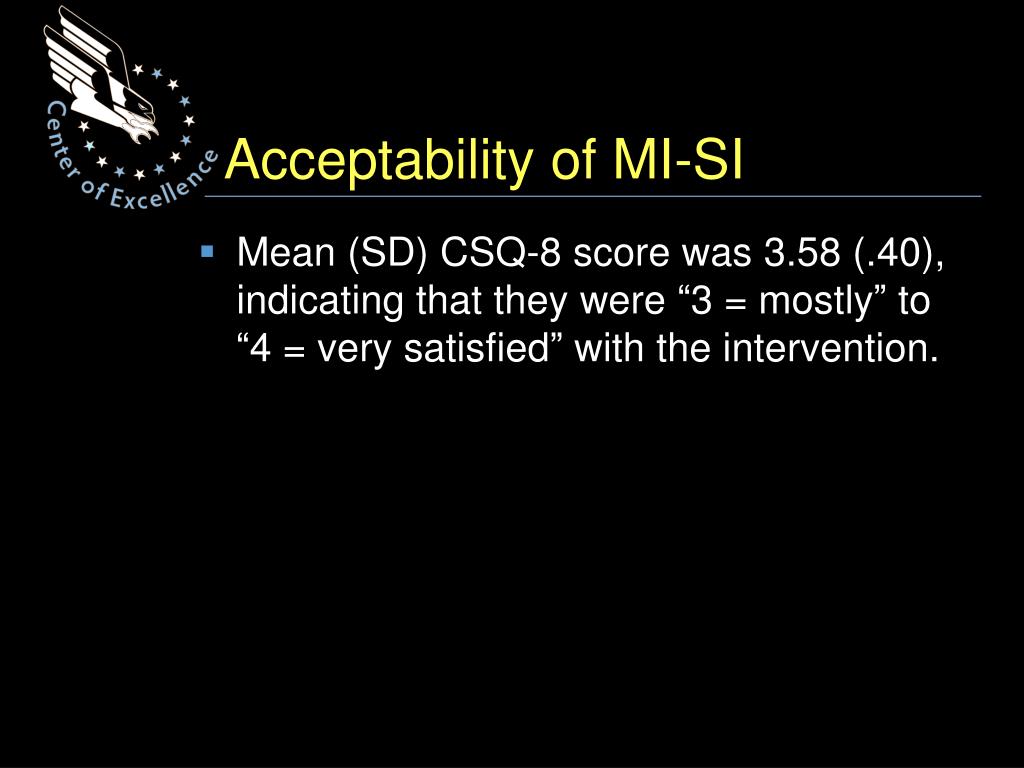 Center of Excellence

Acceptability of MI-SI

Mean (SD) CSQ-8 score was 3.58 (.40), indicating that they were “3 = mostly” to “4 = very satisfied” with the intervention.